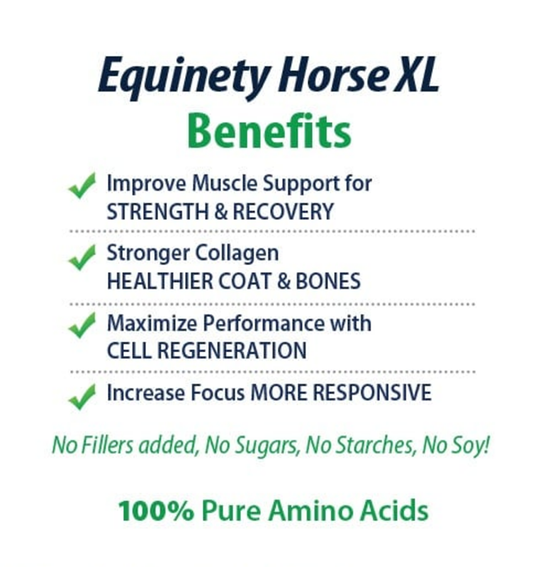 Equinety Horse XL
Benefits

Improve Muscle Support for STRENGTH & RECOVERY

Stronger Collagen HEALTHIER COAT & BONES

Maximize Performance with CELL REGENERATION

Increase Focus MORE RESPONSIVE

No Fillers added, No Sugars, No Starches, No Soy!

100% Pure Amino Acids